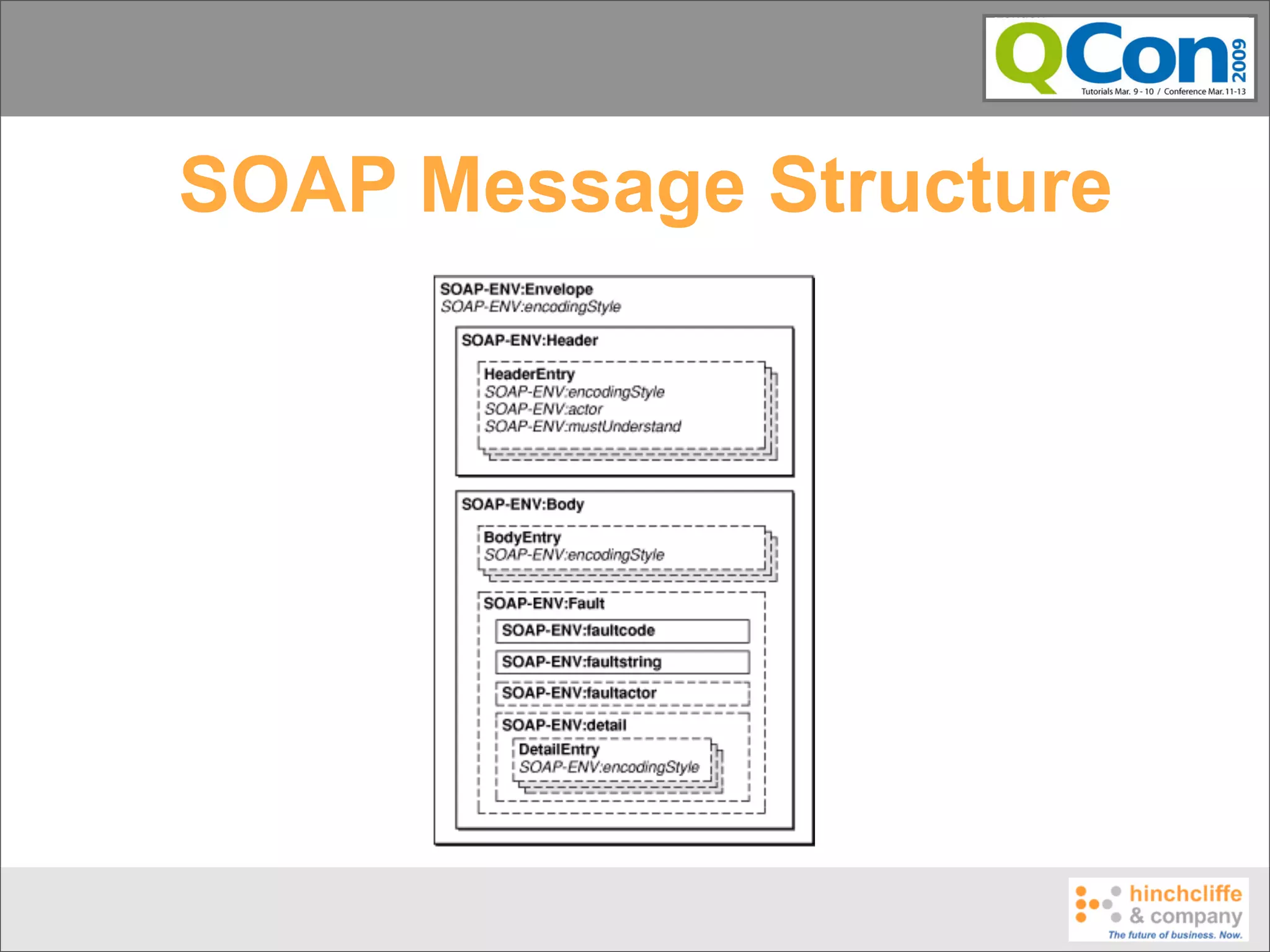 QCon 2009
Tutorials Mar. 9 - 10 / Conference Mar. 11-13

SOAP Message Structure

SOAP-ENV:Envelope
SOAP-ENV:encodingStyle

SOAP-ENV:Header

HeaderEntry
SOAP-ENV:encodingStyle
SOAP-ENV:actor
SOAP-ENV:mustUnderstand

SOAP-ENV:Body

BodyEntry
SOAP-ENV:encodingStyle

SOAP-ENV:Fault

SOAP-ENV:faultcode

SOAP-ENV:faultstring

SOAP-ENV:faultactor

SOAP-ENV:detail

DetailEntry
SOAP-ENV:encodingStyle

hinchcliffe & company
The future of business. Now.